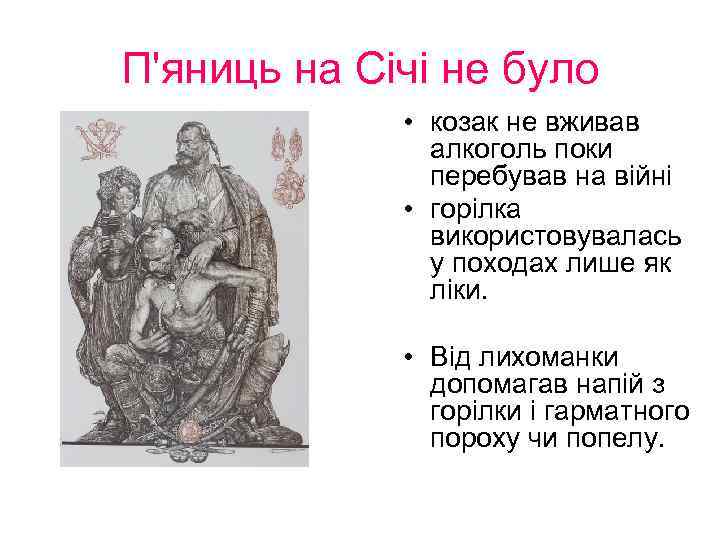 П'яниць на Січі не було

• козак не вживав алкоголь поки перебував на війні
• горілка використовувалась у походах лише як ліки.

• Від лихоманки допомагав напій з горілки і гарматного пороху чи попелу.